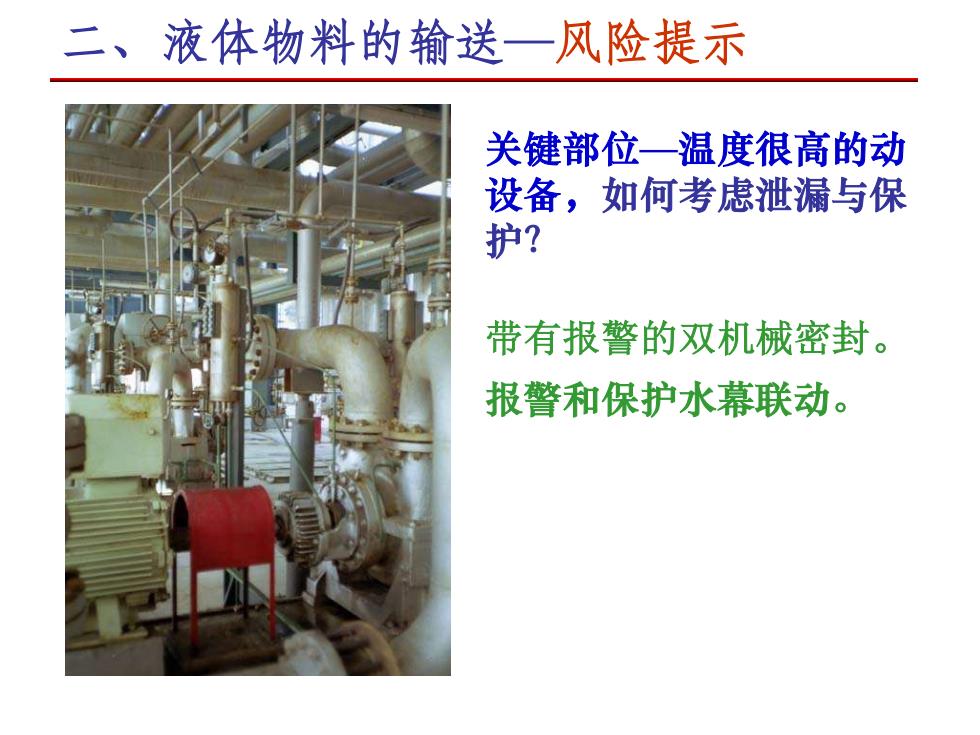 二、液体物料的输送—风险提示

关键部位—温度很高的动设备，如何考虑泄漏与保护?

带有报警的双机械密封。

报警和保护水幕联动。